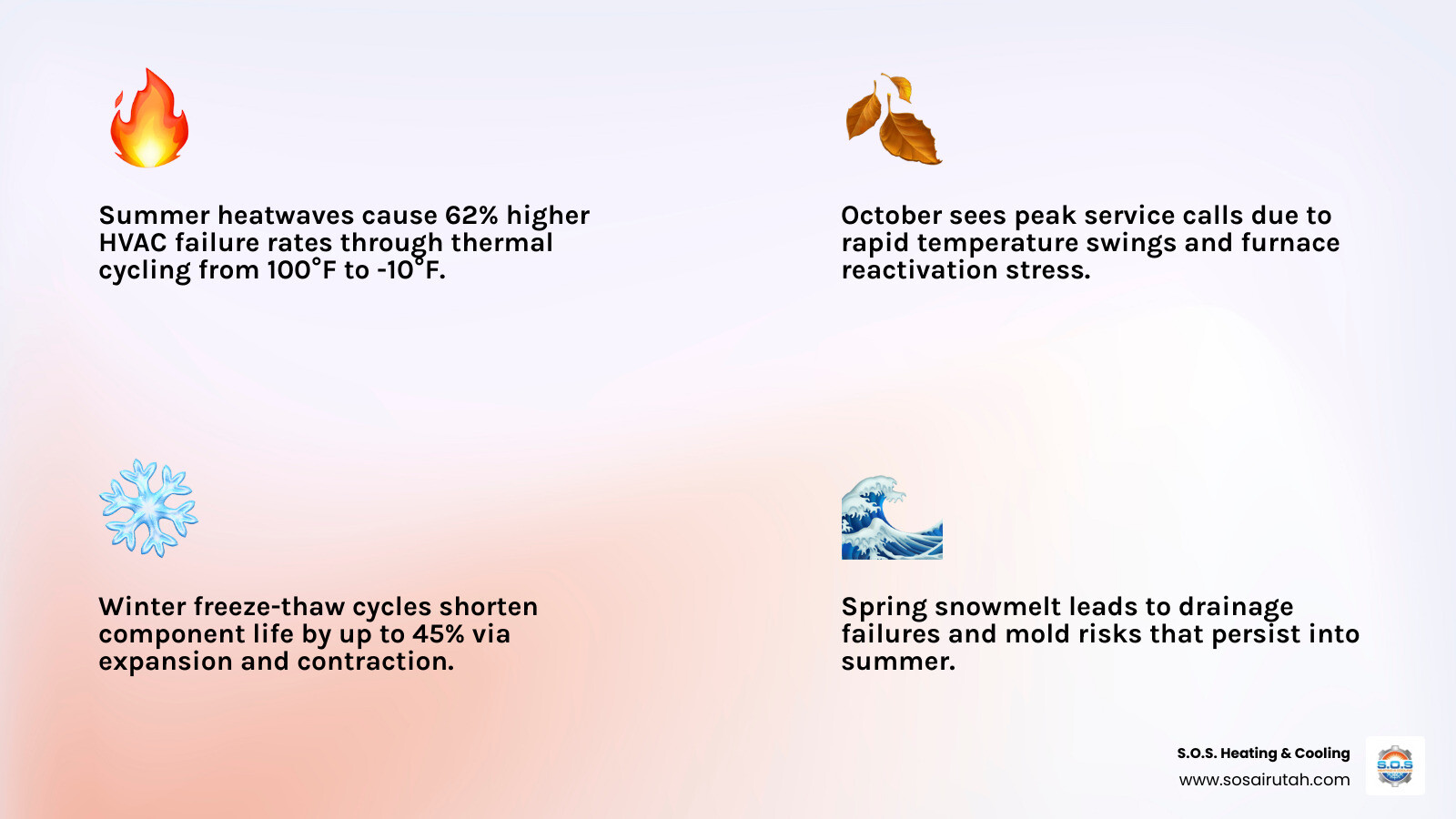 Summer heatwaves cause 62% higher HVAC failure rates through thermal cycling from 100°F to -10°F.

October sees peak service calls due to rapid temperature swings and furnace reactivation stress.

Winter freeze-thaw cycles shorten component life by up to 45% via expansion and contraction.

Spring snowmelt leads to drainage failures and mold risks that persist into summer.

S.O.S. Heating & Cooling
www.sosairutah.com

S.O.S